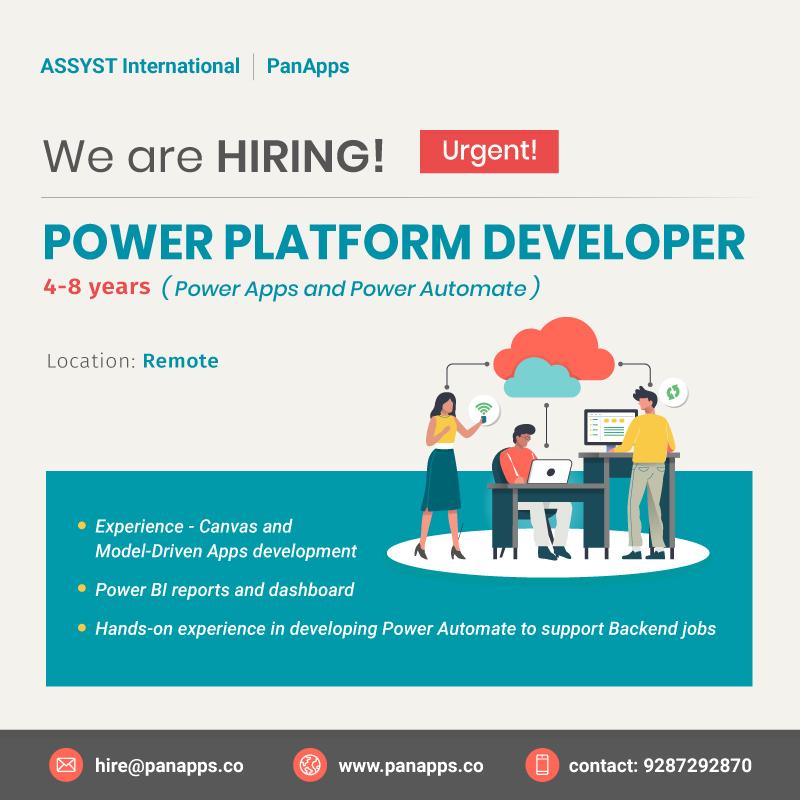 ASSYST International | PanApps

We are HIRING! Urgent!

POWER PLATFORM DEVELOPER

4-8 years (Power Apps and Power Automate)

Location: Remote

- Experience - Canvas and Model-Driven Apps development
- Power BI reports and dashboard
- Hands-on experience in developing Power Automate to support Backend jobs

hire@panapps.co www.panapps.co contact: 9287292870